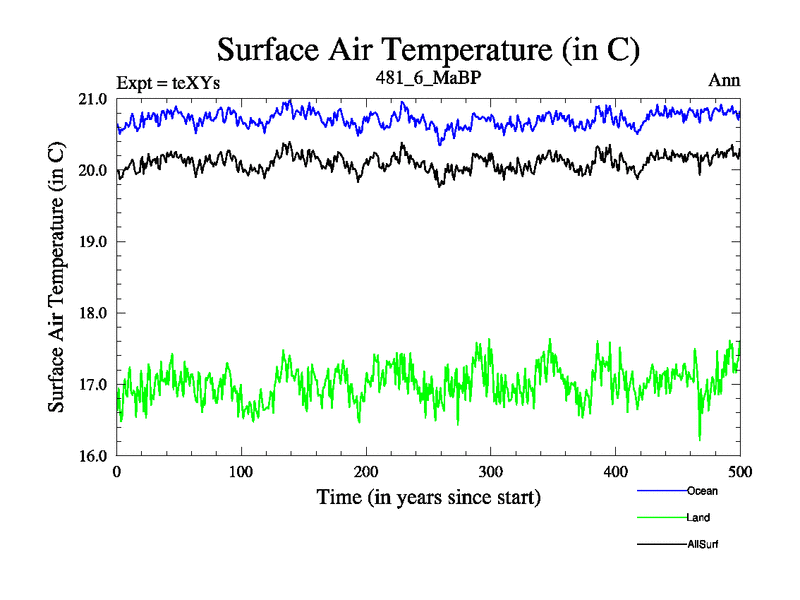 Surface Air Temperature (in C)

Expt = teXYs
481_6_MaBP
Ann

Surface Air Temperature (in C)

21.0
20.0
19.0
18.0
17.0
16.0

0
100
200
300
400
500

Time (in years since start)

Ocean
Land
AllSurf